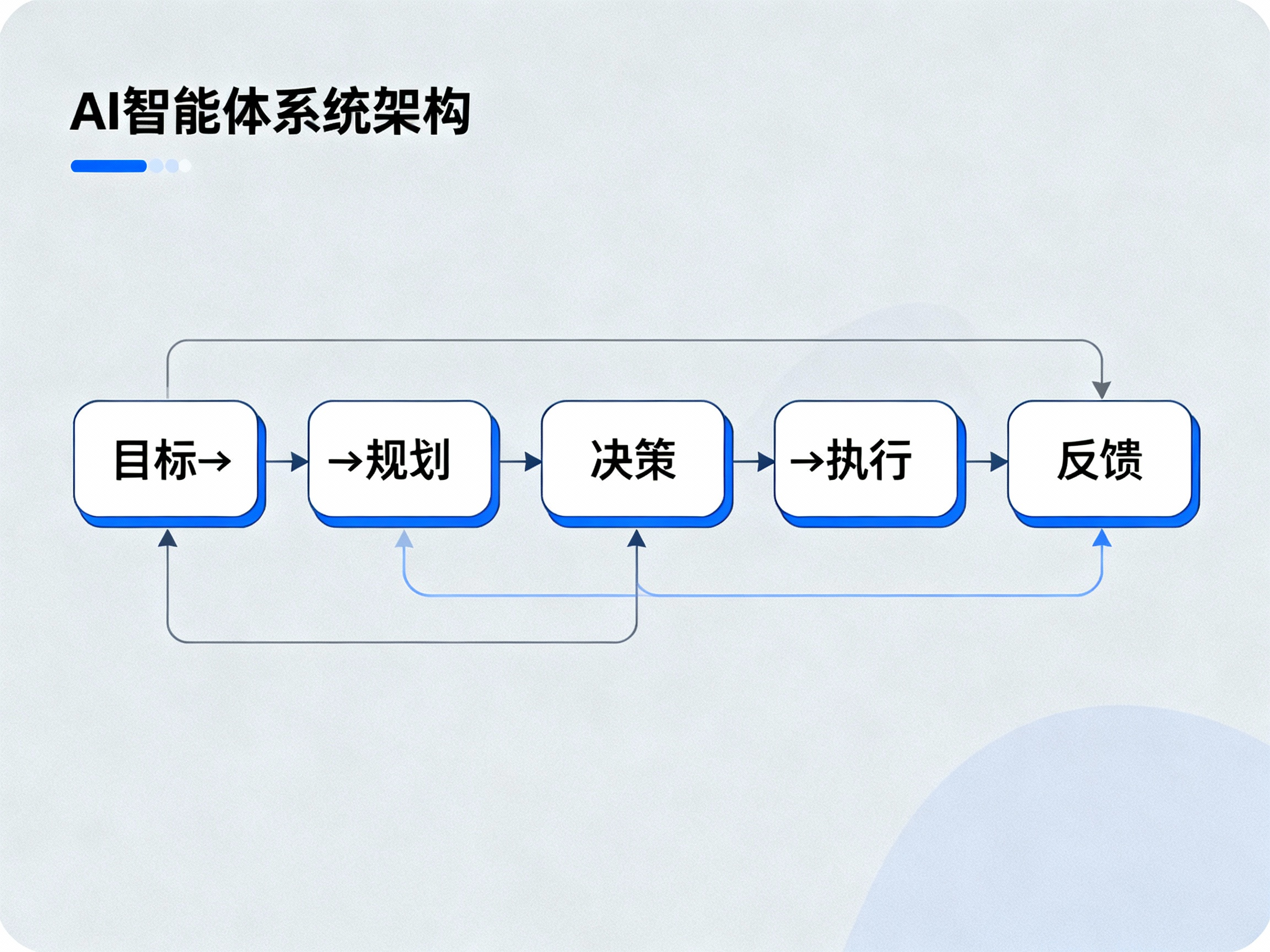 AI智能体系统架构

目标→

→规划

决策

→执行

反馈